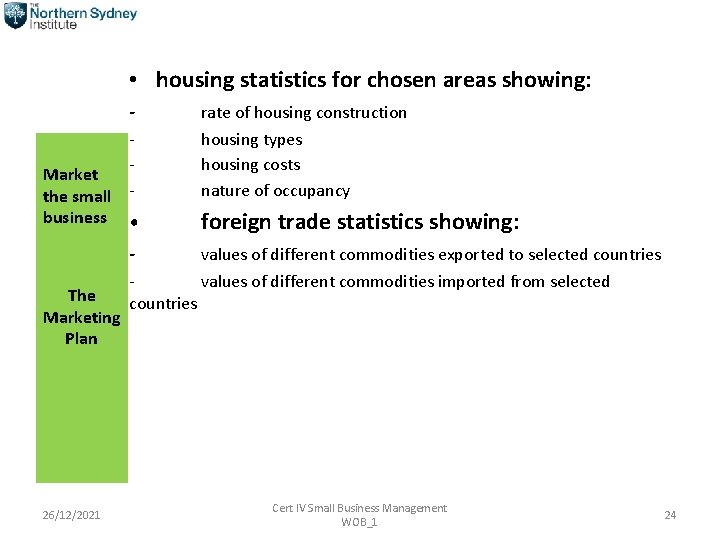 THE Northern Sydney Institute

Market the small business

The Marketing Plan

• housing statistics for chosen areas showing:

- rate of housing construction

- housing types

- housing costs

- nature of occupancy

• foreign trade statistics showing:

- values of different commodities exported to selected countries

- values of different commodities imported from selected countries

26/12/2021

Cert IV Small Business Management WOB_1

24